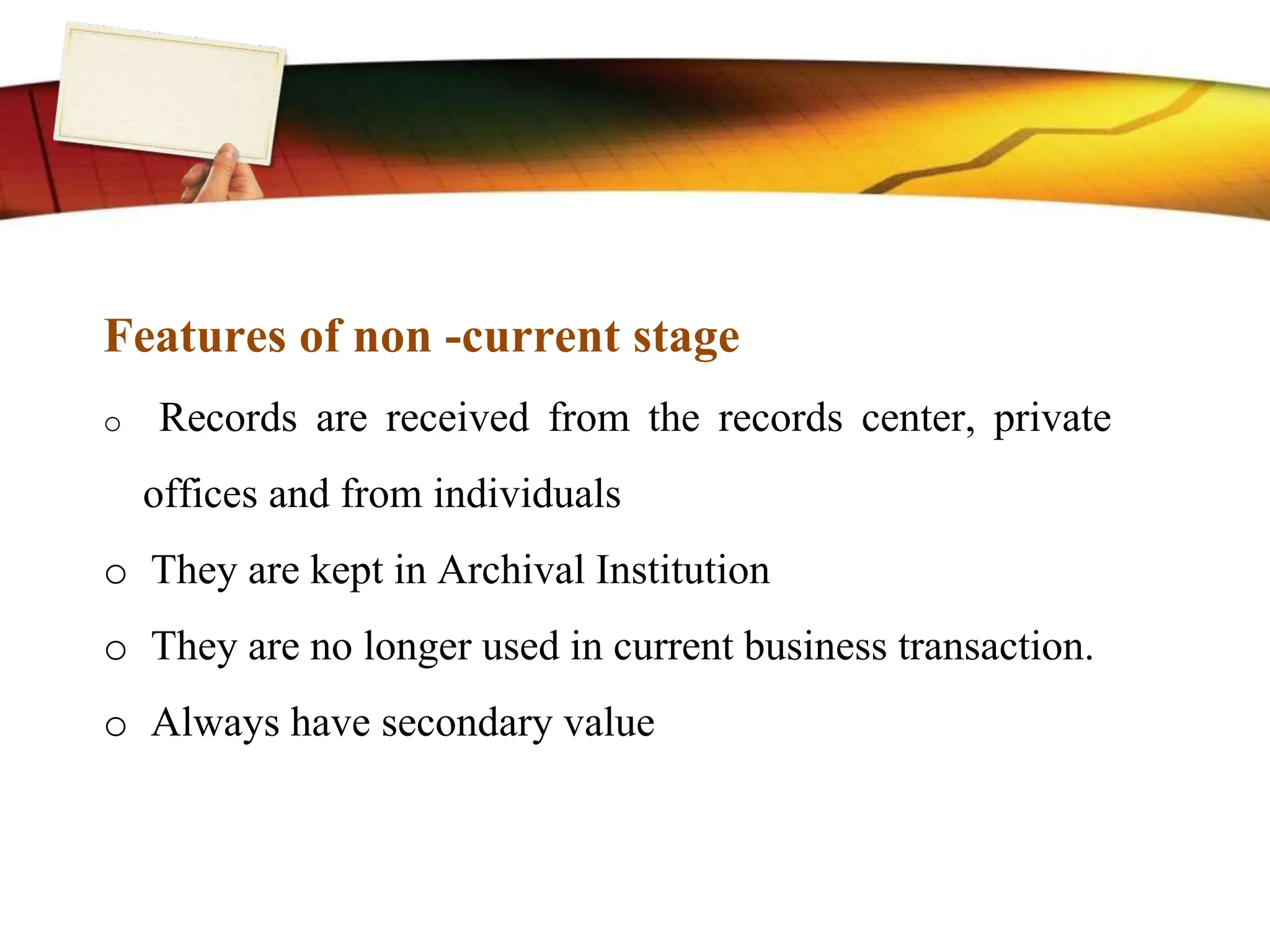 Features of non -current stage

o Records are received from the records center, private offices and from individuals

o They are kept in Archival Institution

o They are no longer used in current business transaction.

o Always have secondary value